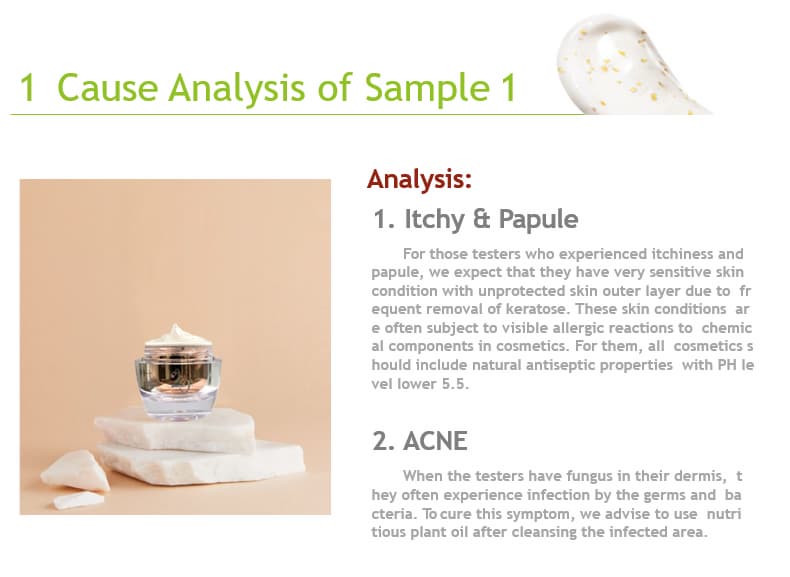 1 Cause Analysis of Sample 1

Analysis:

1. Itchy & Papule

For those testers who experienced itchiness and papule, we expect that they have very sensitive skin condition with unprotected skin outer layer due to fr equent removal of keratose. These skin conditions ar e often subject to visible allergic reactions to chemic al components in cosmetics. For them, all cosmetics s hould include natural antiseptic properties with PH le vel lower 5.5.

2. ACNE

When the testers have fungus in their dermis, t hey often experience infection by the germs and ba cteria. To cure this symptom, we advise to use nutri tious plant oil after cleansing the infected area.